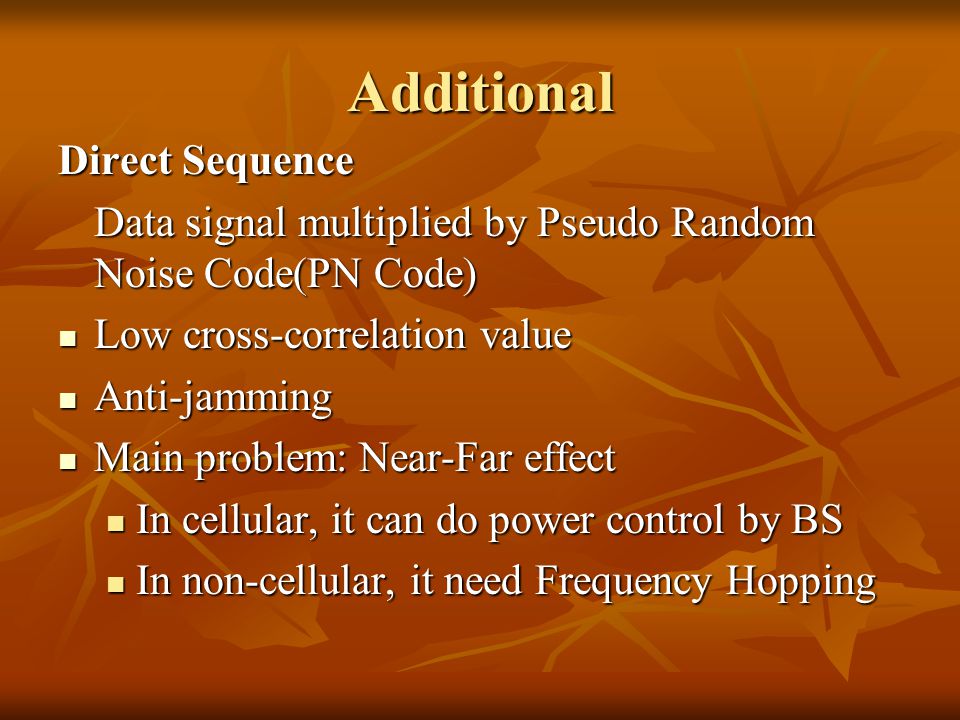 Additional

Direct Sequence

Data signal multiplied by Pseudo Random Noise Code(PN Code)

- Low cross-correlation value
- Anti-jamming
- Main problem: Near-Far effect
  - In cellular, it can do power control by BS
  - In non-cellular, it need Frequency Hopping